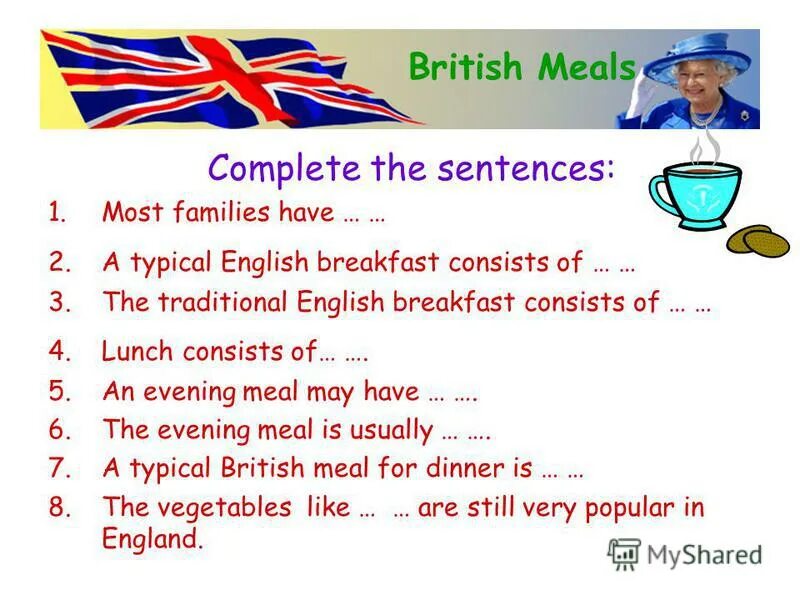 British Meals

Complete the sentences:

1. Most families have … …
2. A typical English breakfast consists of … …
3. The traditional English breakfast consists of … …
4. Lunch consists of… ….
5. An evening meal may have … ….
6. The evening meal is usually … ….
7. A typical British meal for dinner is … …
8. The vegetables like … … are still very popular in England.

MyShared